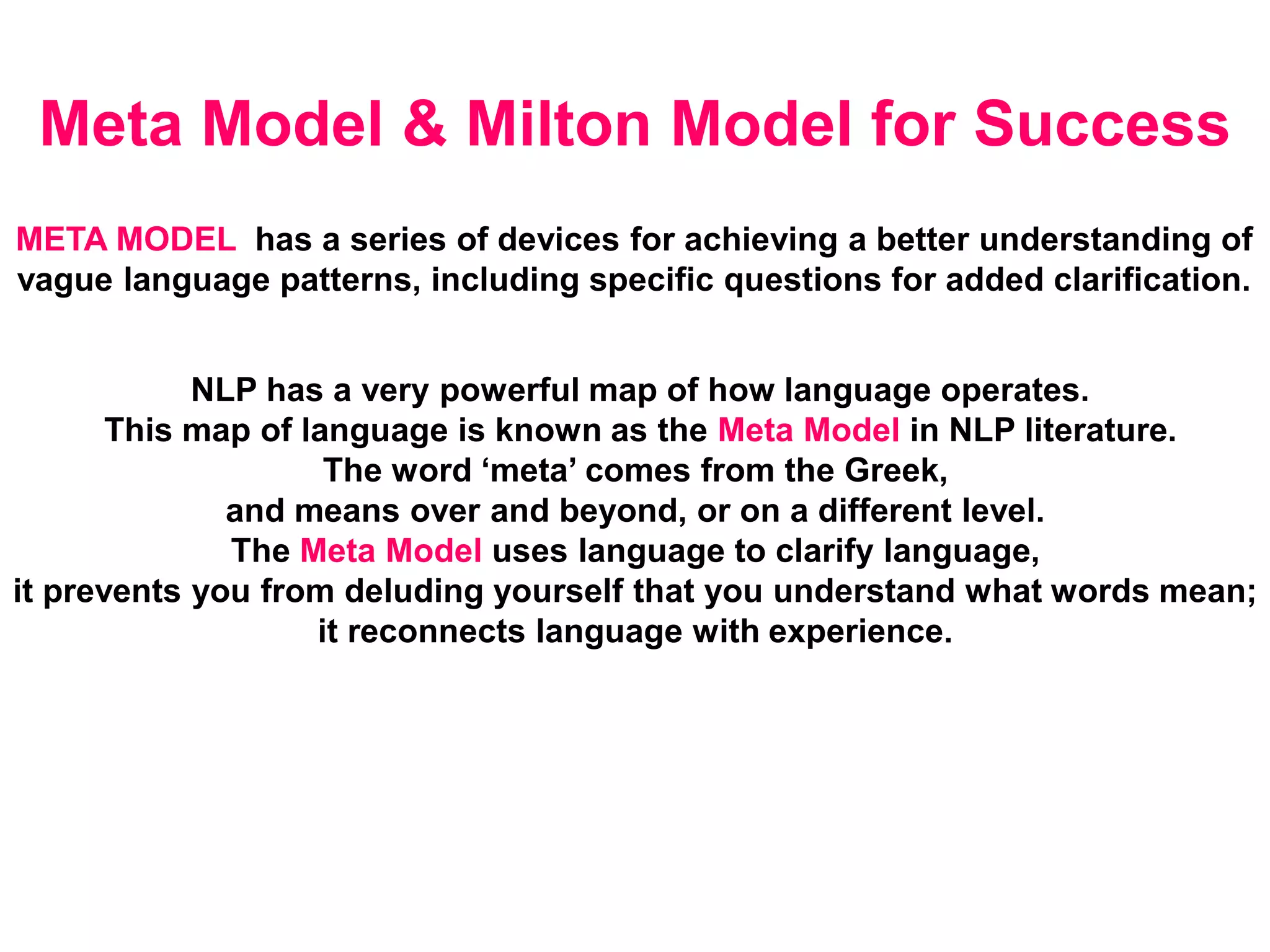 Meta Model & Milton Model for Success

META MODEL has a series of devices for achieving a better understanding of vague language patterns, including specific questions for added clarification.

NLP has a very powerful map of how language operates.
This map of language is known as the Meta Model in NLP literature.
The word ‘meta’ comes from the Greek,
and means over and beyond, or on a different level.
The Meta Model uses language to clarify language,
it prevents you from deluding yourself that you understand what words mean;
it reconnects language with experience.